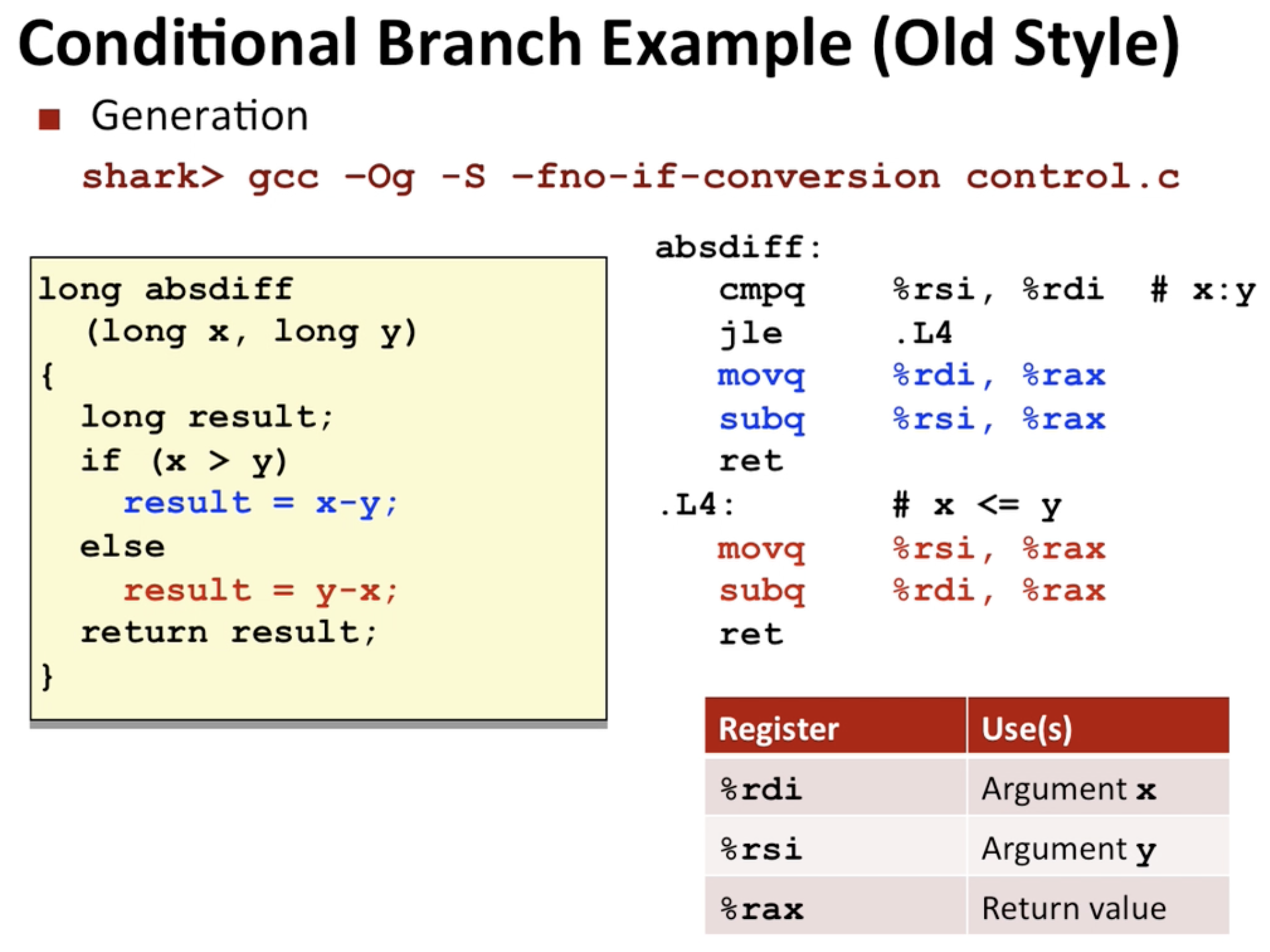 Conditional Branch Example (Old Style)

Generation

shark> gcc –Og -S –fno-if-conversion control.c

long absdiff
  (long x, long y)
{
  long result;
  if (x > y)
    result = x-y;
  else
    result = y-x;
  return result;
}

absdiff:
   cmpq    %rsi, %rdi   # x:y
   jle     .L4
   movq    %rdi, %rax
   subq    %rsi, %rax
   ret
.L4:       # x <= y
   movq    %rsi, %rax
   subq    %rdi, %rax
   ret

| Register | Use(s) |
|---|---|
| %rdi | Argument x |
| %rsi | Argument y |
| %rax | Return value |